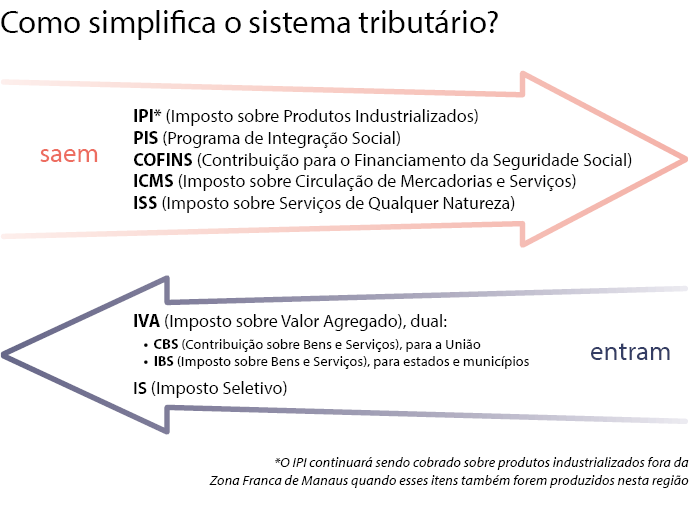 Como simplifica o sistema tributário?

saem

IPI* (Imposto sobre Produtos Industrializados)
PIS (Programa de Integração Social)
COFINS (Contribuição para o Financiamento da Seguridade Social)
ICMS (Imposto sobre Circulação de Mercadorias e Serviços)
ISS (Imposto sobre Serviços de Qualquer Natureza)

IVA (Imposto sobre Valor Agregado), dual:
• CBS (Contribuição sobre Bens e Serviços), para a União
• IBS (Imposto sobre Bens e Serviços), para estados e municípios
IS (Imposto Seletivo)

entram

*O IPI continuará sendo cobrado sobre produtos industrializados fora da Zona Franca de Manaus quando esses itens também forem produzidos nesta região